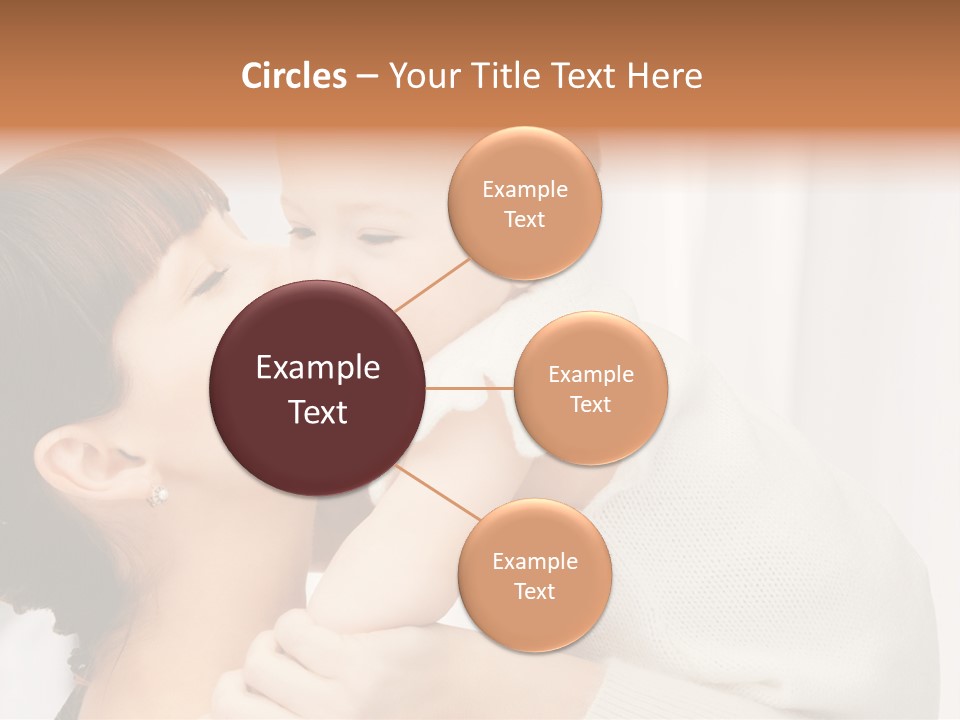 Circles – Your Title Text Here

Example Text

Example Text

Example Text

Example Text